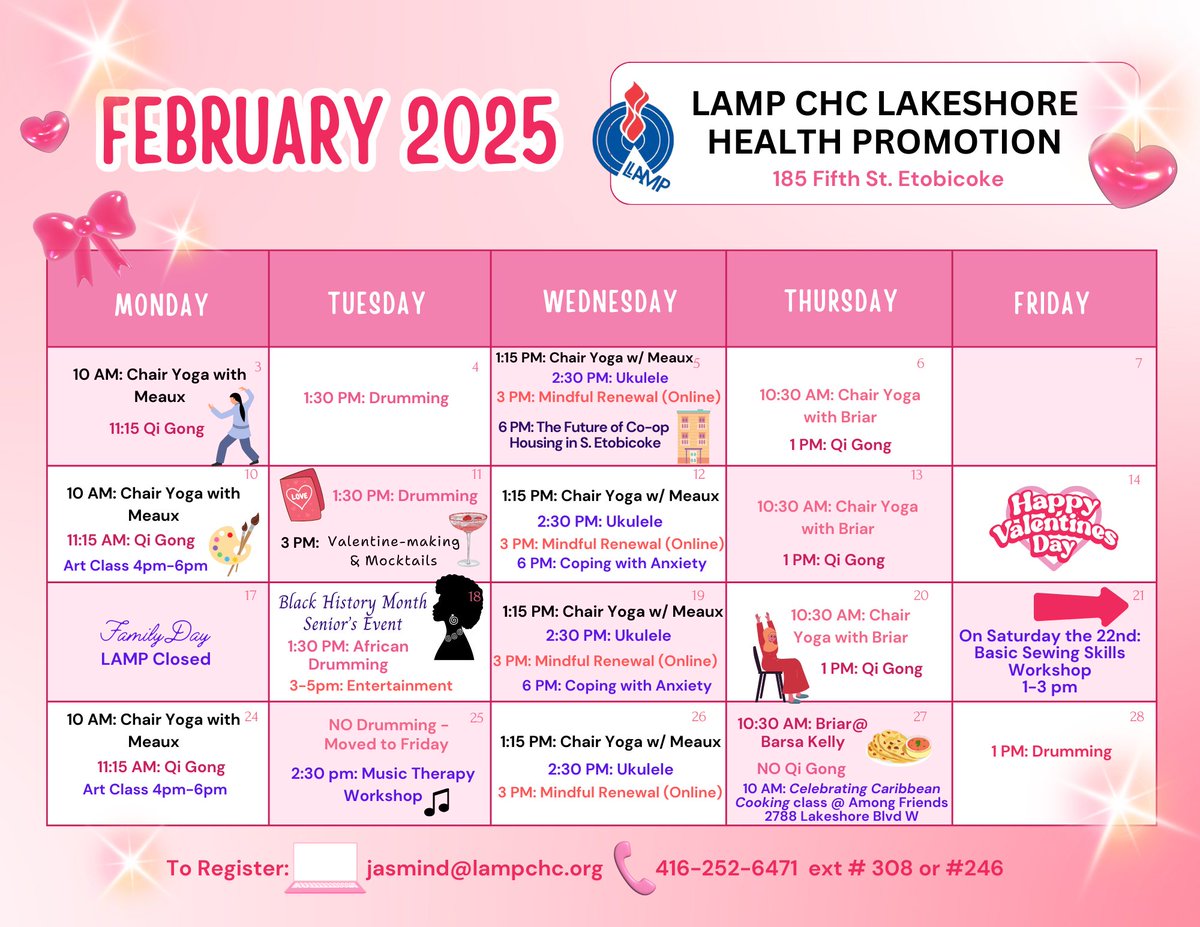 FEBRUARY 2025

LAMP

LAMP CHC LAKESHORE HEALTH PROMOTION
185 Fifth St. Etobicoke

| MONDAY | TUESDAY | WEDNESDAY | THURSDAY | FRIDAY |
|---|---|---|---|---|
| 3 10 AM: Chair Yoga with Meaux 11:15 Qi Gong | 4 1:30 PM: Drumming | 5 1:15 PM: Chair Yoga w/ Meaux 2:30 PM: Ukulele 3 PM: Mindful Renewal (Online) 6 PM: The Future of Co-op Housing in S. Etobicoke | 6 10:30 AM: Chair Yoga with Briar 1 PM: Qi Gong | 7 |
| 10 10 AM: Chair Yoga with Meaux 11:15 AM: Qi Gong Art Class 4pm-6pm | 11 LOVE 1:30 PM: Drumming 3 PM: Valentine-making & Mocktails | 12 1:15 PM: Chair Yoga w/ Meaux 2:30 PM: Ukulele 3 PM: Mindful Renewal (Online) 6 PM: Coping with Anxiety | 13 10:30 AM: Chair Yoga with Briar 1 PM: Qi Gong | 14 Happy Valentines Day |
| 17 Family Day LAMP Closed | 18 Black History Month Senior's Event 1:30 PM: African Drumming 3-5pm: Entertainment | 19 1:15 PM: Chair Yoga w/ Meaux 2:30 PM: Ukulele 3 PM: Mindful Renewal (Online) 6 PM: Coping with Anxiety | 20 10:30 AM: Chair Yoga with Briar 1 PM: Qi Gong | 21 On Saturday the 22nd: Basic Sewing Skills Workshop 1-3 pm |
| 24 10 AM: Chair Yoga with Meaux 11:15 AM: Qi Gong Art Class 4pm-6pm | 25 NO Drumming - Moved to Friday 2:30 pm: Music Therapy Workshop | 26 1:15 PM: Chair Yoga w/ Meaux 2:30 PM: Ukulele 3 PM: Mindful Renewal (Online) | 27 10:30 AM: Briar@ Barsa Kelly NO Qi Gong 10 AM: Celebrating Caribbean Cooking class @ Among Friends 2788 Lakeshore Blvd W | 28 1 PM: Drumming |

To Register: jasmind@lampchc.org 416-252-6471 ext # 308 or #246